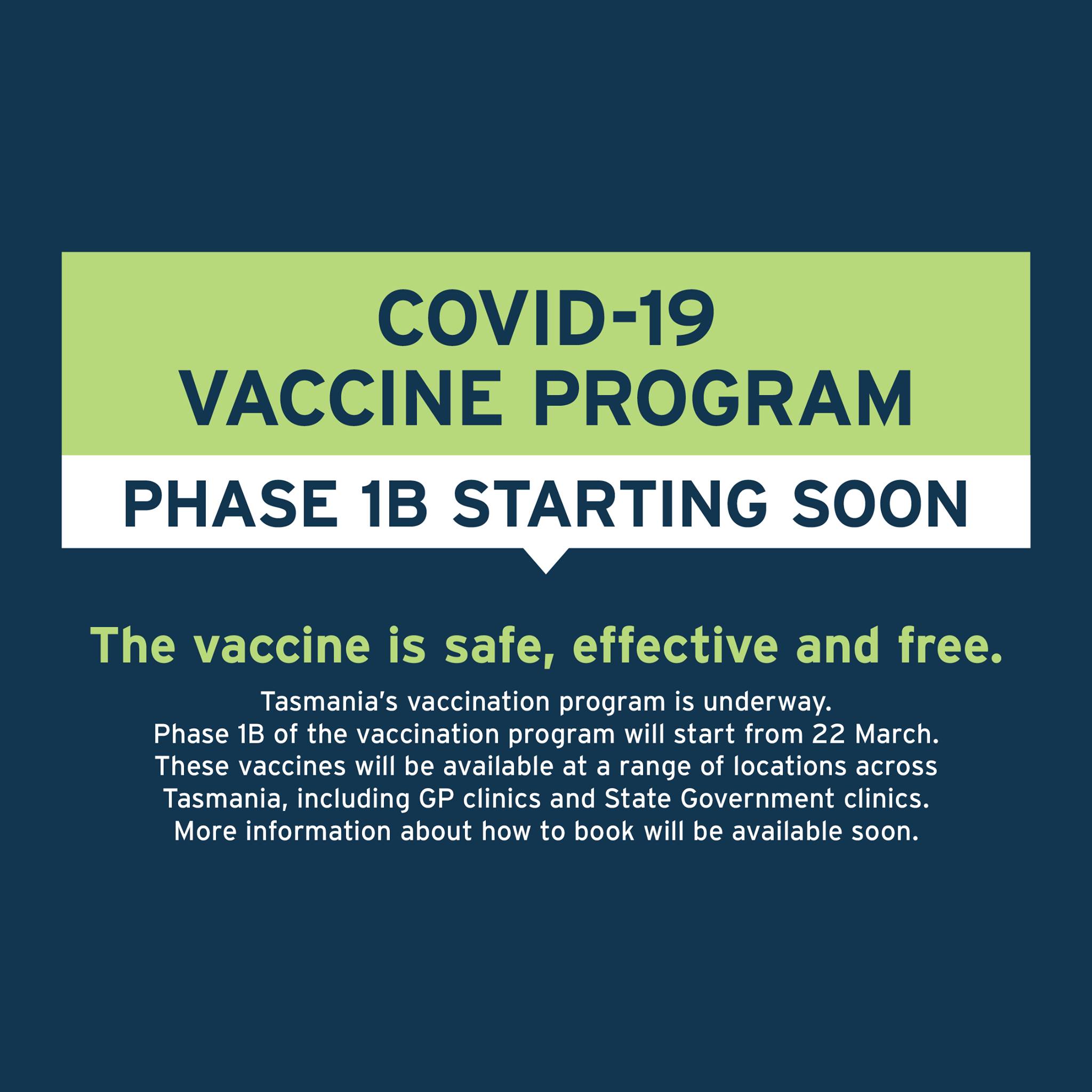 COVID-19
VACCINE PROGRAM

PHASE 1B STARTING SOON

The vaccine is safe, effective and free.

Tasmania's vaccination program is underway.
Phase 1B of the vaccination program will start from 22 March.
These vaccines will be available at a range of locations across Tasmania, including GP clinics and State Government clinics.
More information about how to book will be available soon.